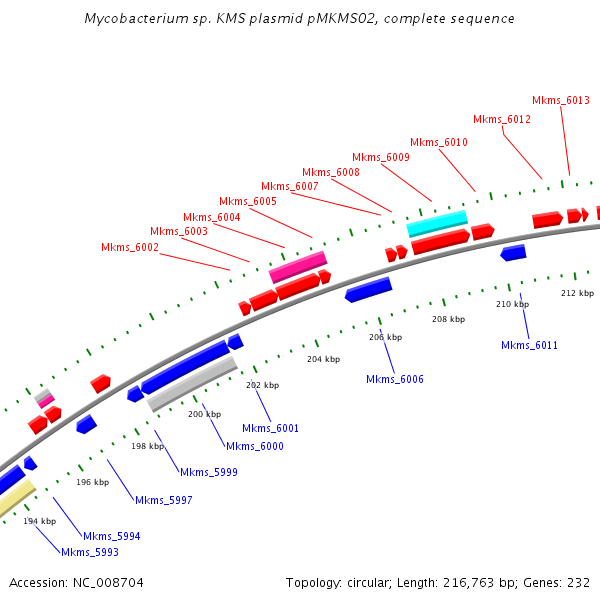 Mycobacterium sp. KMS plasmid pMKMS02, complete sequence

Mkms_6013
Mkms_6012
Mkms_6010
Mkms_6009
Mkms_6008
Mkms_6007
Mkms_6005
Mkms_6004
Mkms_6003
Mkms_6002

212 kbp
210 kbp
208 kbp
206 kbp
204 kbp
202 kbp
200 kbp
198 kbp
196 kbp
194 kbp

Mkms_6011
Mkms_6006
Mkms_6001
Mkms_6000
Mkms_5999
Mkms_5997
Mkms_5994
Mkms_5993

Accession: NC_008704

Topology: circular; Length: 216,763 bp; Genes: 232